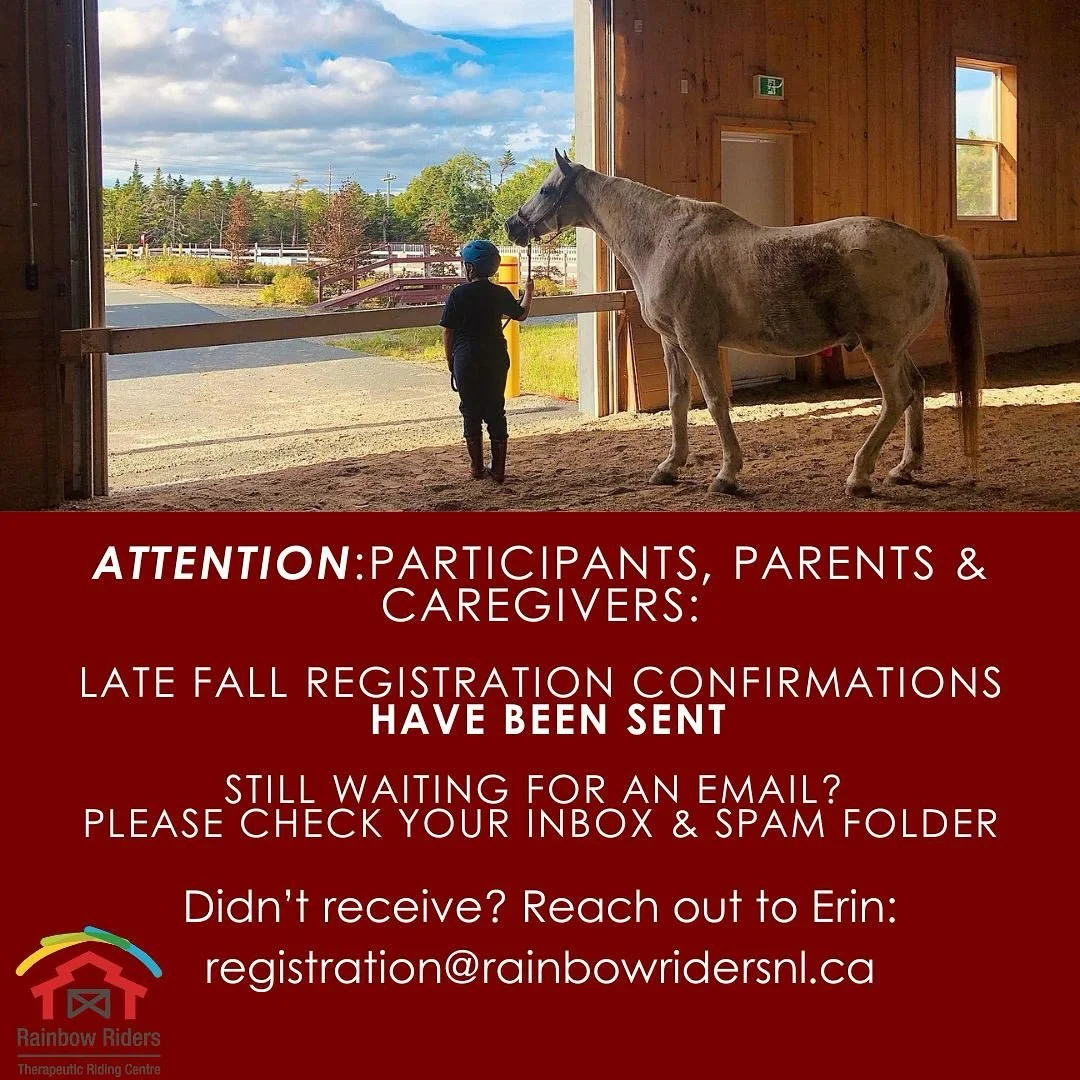 ATTENTION:PARTICIPANTS, PARENTS & CAREGIVERS:

LATE FALL REGISTRATION CONFIRMATIONS HAVE BEEN SENT

STILL WAITING FOR AN EMAIL? PLEASE CHECK YOUR INBOX & SPAM FOLDER

Didn't receive? Reach out to Erin:
registration@rainbowridersnl.ca

Rainbow Riders
Therapeutic Riding Centre